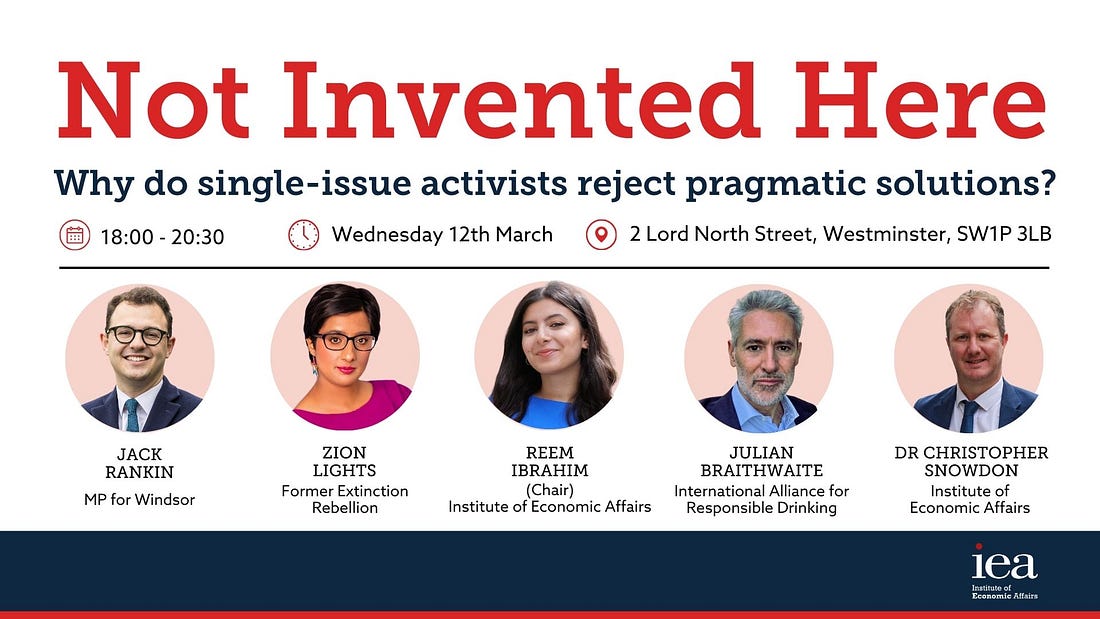 Not Invented Here

Why do single-issue activists reject pragmatic solutions?

18:00 - 20:30

Wednesday 12th March

2 Lord North Street, Westminster, SW1P 3LB

JACK RANKIN
MP for Windsor

ZION LIGHTS
Former Extinction Rebellion

REEM IBRAHIM
(Chair)
Institute of Economic Affairs

JULIAN BRAITHWAITE
International Alliance for Responsible Drinking

DR CHRISTOPHER SNOWDON
Institute of Economic Affairs

iea
Institute of Economic Affairs